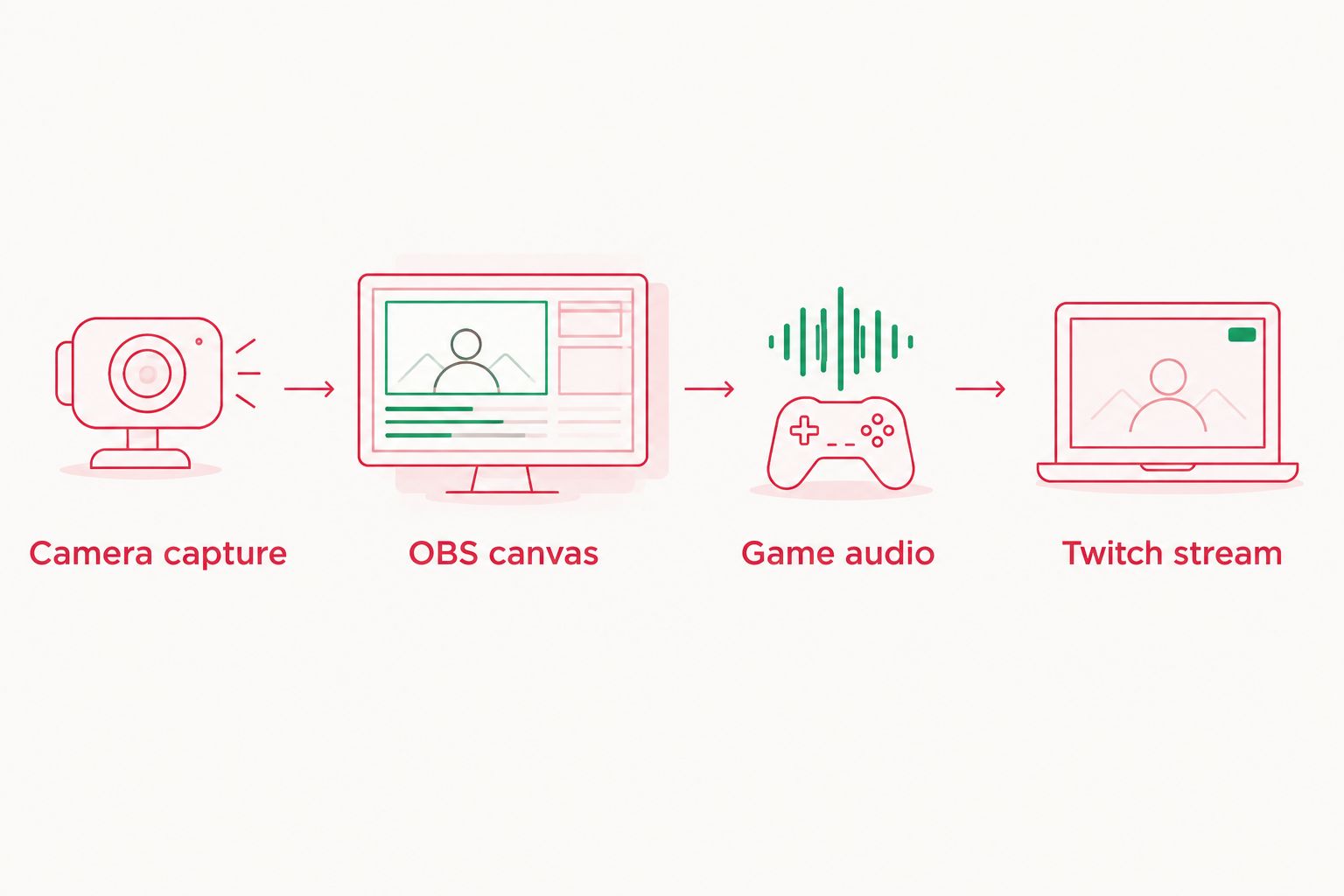 Camera capture

OBS canvas

Game audio

Twitch stream